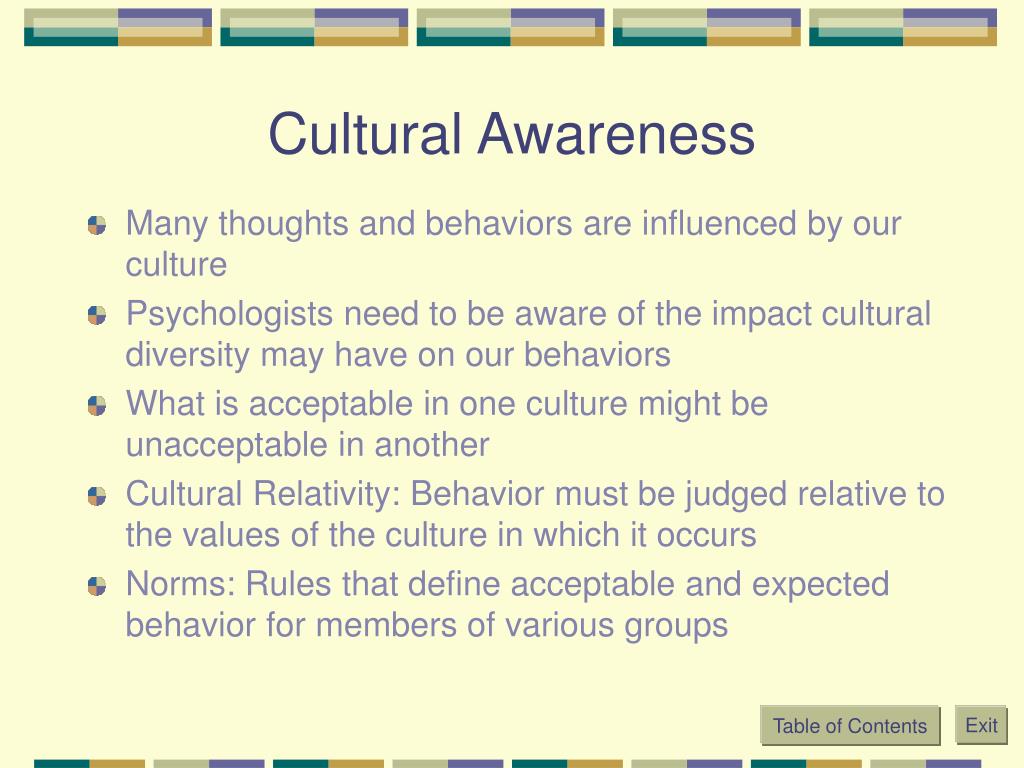 Cultural Awareness

Many thoughts and behaviors are influenced by our culture

Psychologists need to be aware of the impact cultural diversity may have on our behaviors

What is acceptable in one culture might be unacceptable in another

Cultural Relativity: Behavior must be judged relative to the values of the culture in which it occurs

Norms: Rules that define acceptable and expected behavior for members of various groups

Table of Contents

Exit